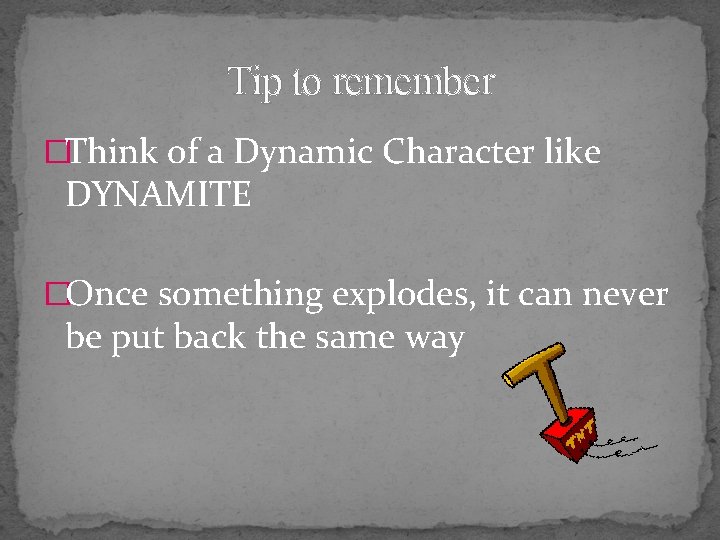 Tip to remember

□Think of a Dynamic Character like DYNAMITE

□Once something explodes, it can never be put back the same way

TNT